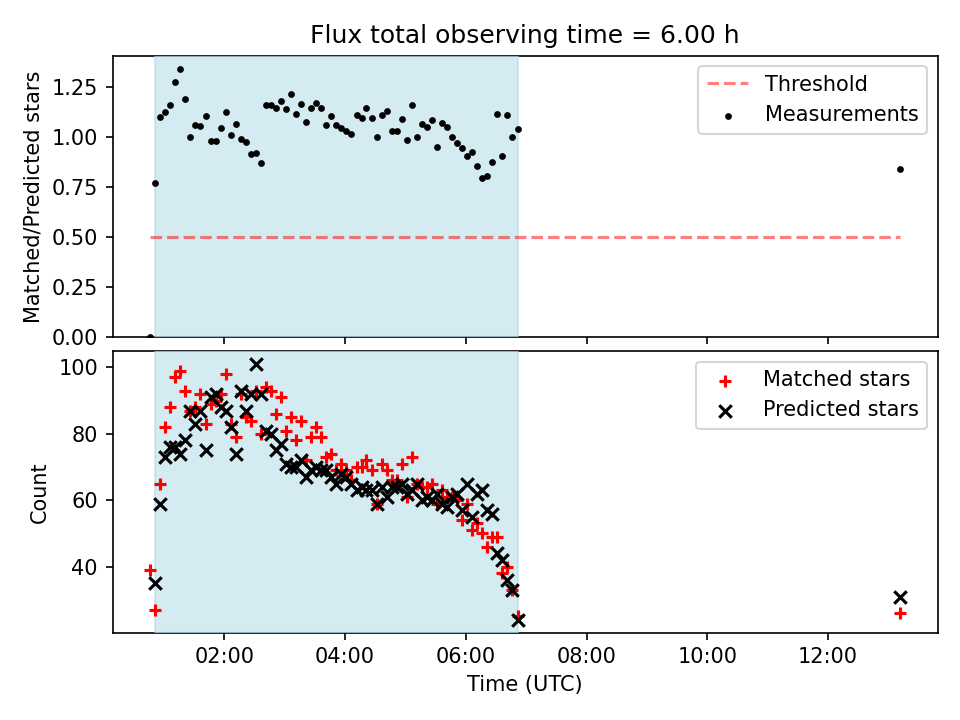 Flux total observing time = 6.00 h

Matched/Predicted stars

1.25
1.00
0.75
0.50
0.25
0.00

Threshold
Measurements

Count

100
80
60
40

Matched stars
Predicted stars

02:00
04:00
06:00
08:00
10:00
12:00

Time (UTC)